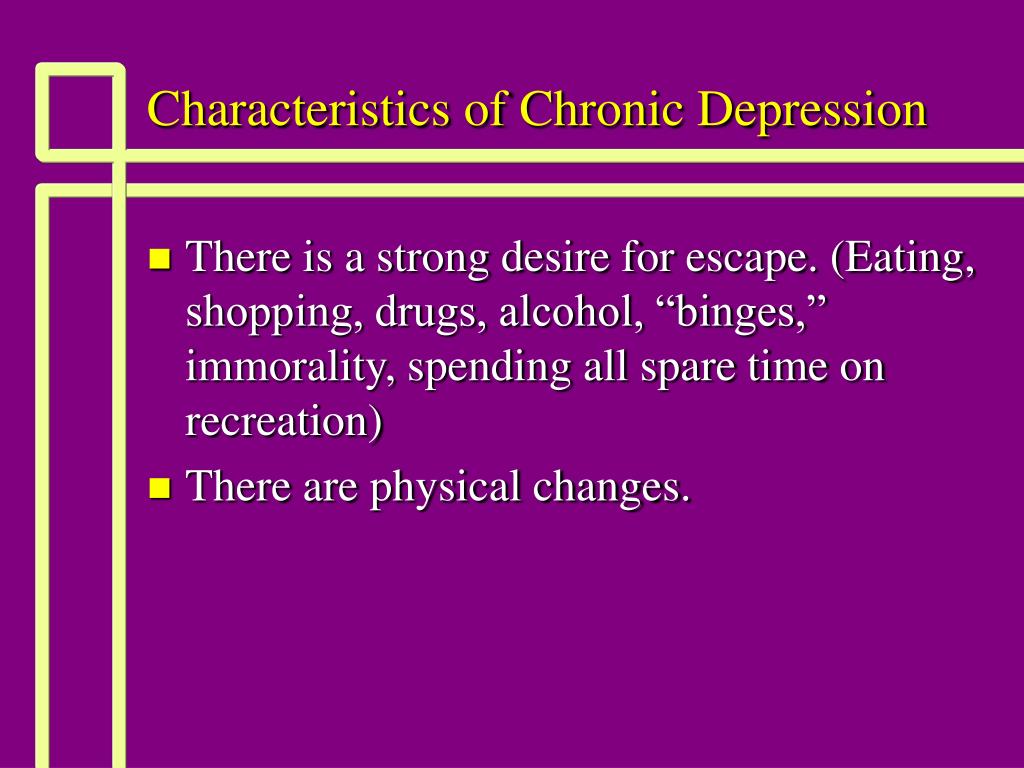 Characteristics of Chronic Depression

- There is a strong desire for escape. (Eating, shopping, drugs, alcohol, “binges,” immorality, spending all spare time on recreation)
- There are physical changes.